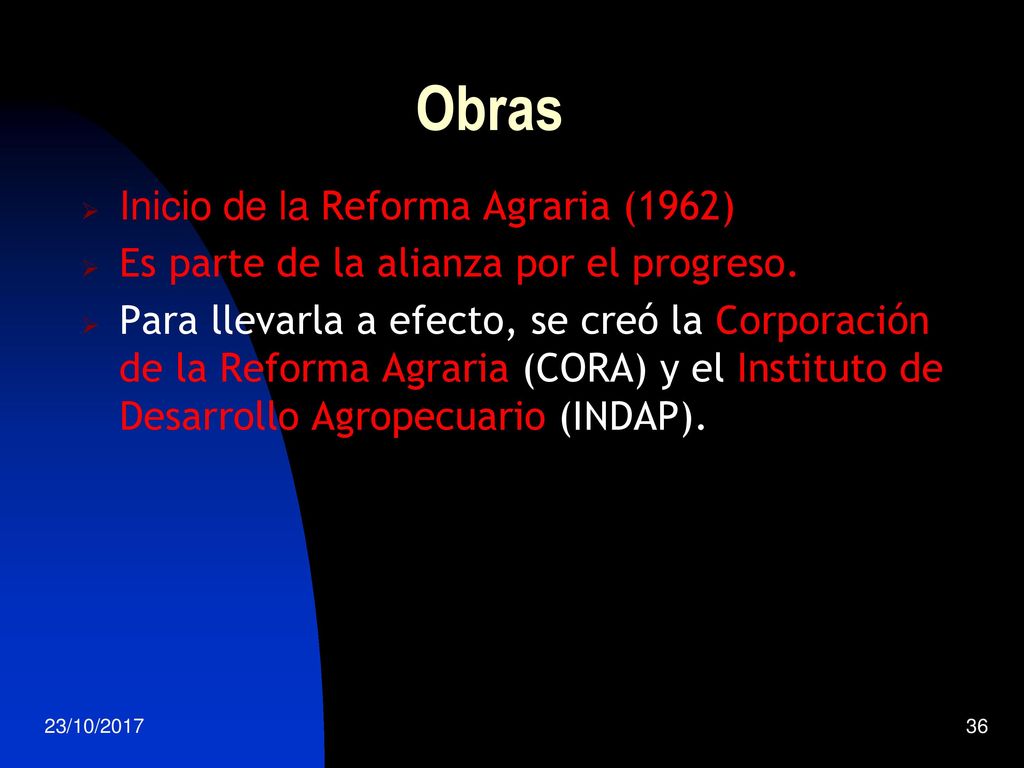 Obras

Inicio de la Reforma Agraria (1962)

Es parte de la alianza por el progreso.

Para llevarla a efecto, se creó la Corporación de la Reforma Agraria (CORA) y el Instituto de Desarrollo Agropecuario (INDAP).

23/10/2017

36